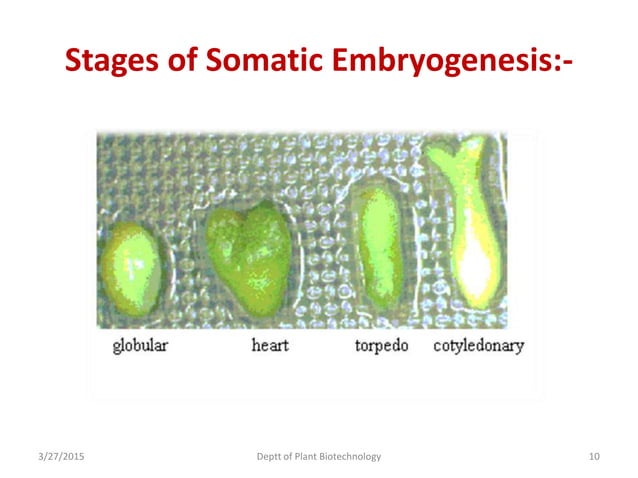 Stages of Somatic Embryogenesis:-

globular heart torpedo cotyledonary

3/27/2015 Deptt of Plant Biotechnology 10